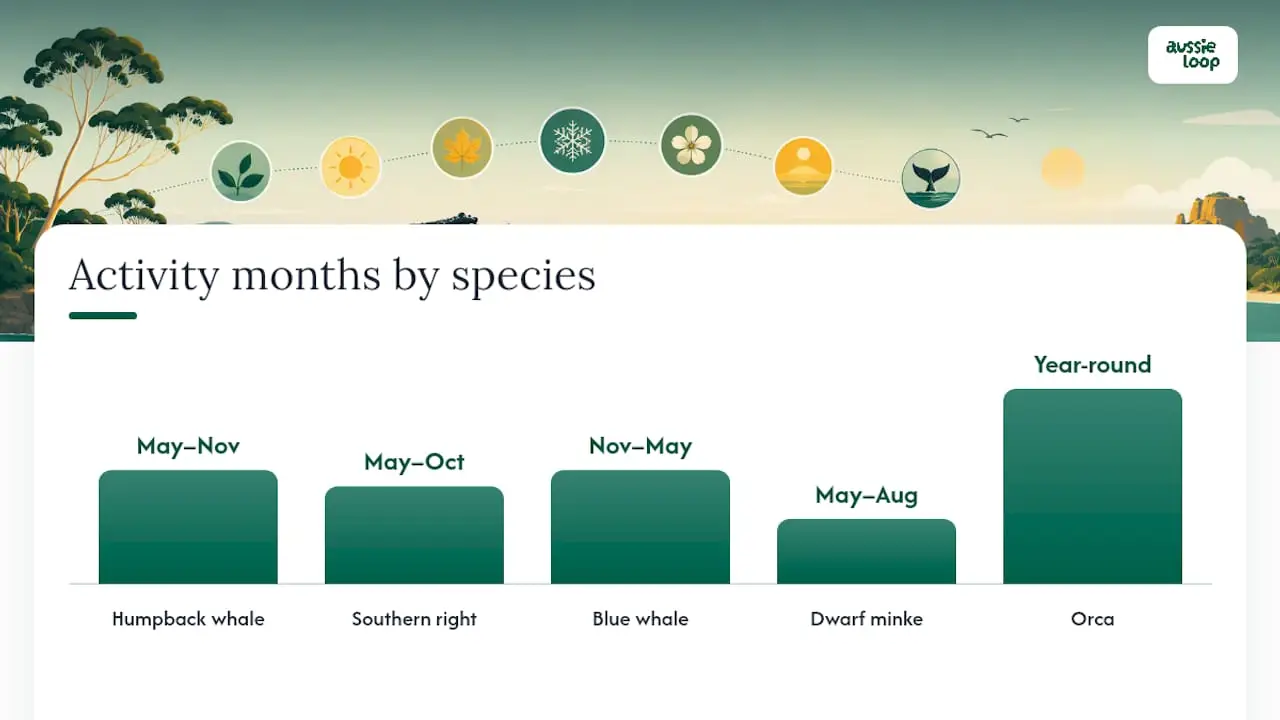 aussie loop

Activity months by species

May–Nov
May–Oct
Nov–May
May–Aug
Year-round

Humpback whale
Southern right
Blue whale
Dwarf minke
Orca